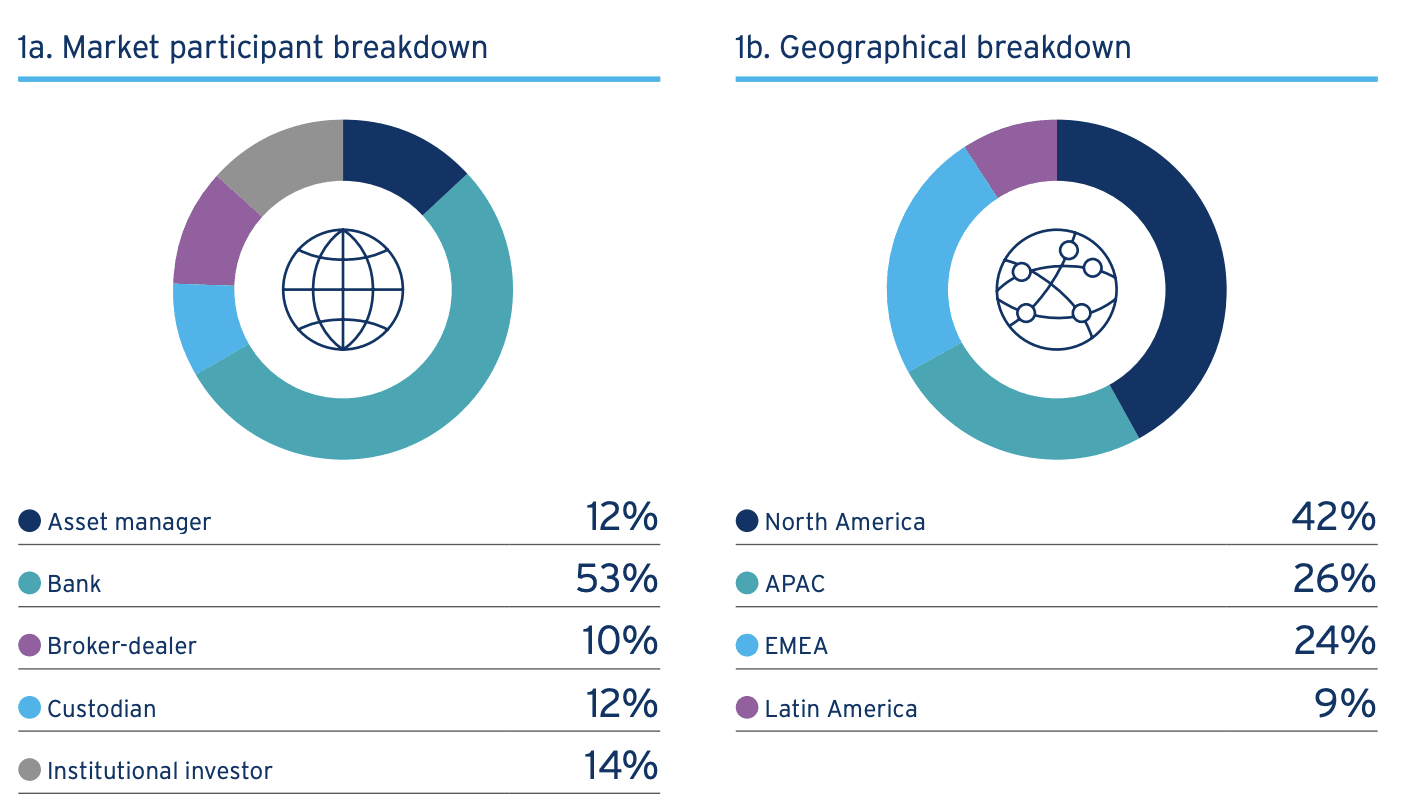 1a. Market participant breakdown

| | |
|---|---|
| Asset manager | 12% |
| Bank | 53% |
| Broker-dealer | 10% |
| Custodian | 12% |
| Institutional investor | 14% |

1b. Geographical breakdown

| | |
|---|---|
| North America | 42% |
| APAC | 26% |
| EMEA | 24% |
| Latin America | 9% |